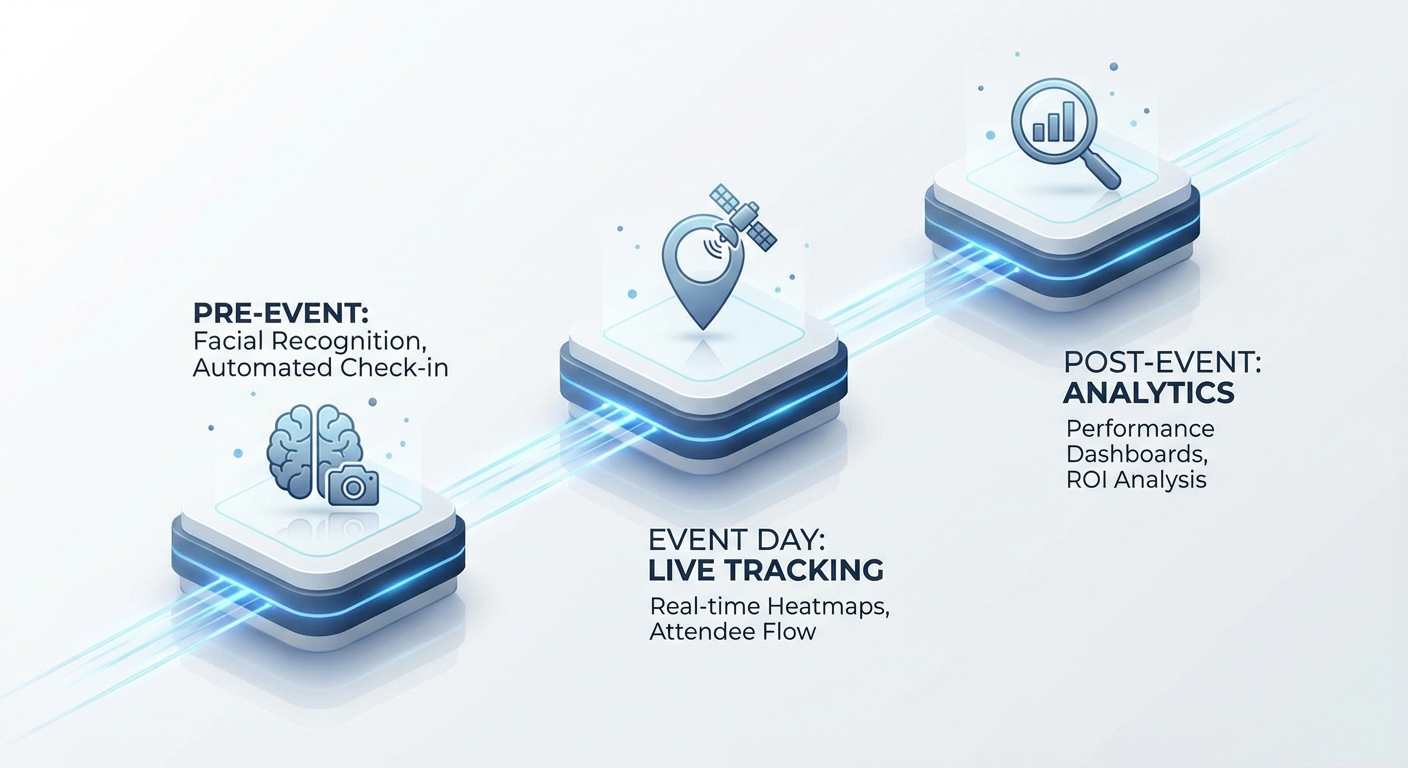 PRE-EVENT:
Facial Recognition, Automated Check-in

EVENT DAY:
LIVE TRACKING
Real-time Heatmaps, Attendee Flow

POST-EVENT:
ANALYTICS
Performance Dashboards, ROI Analysis